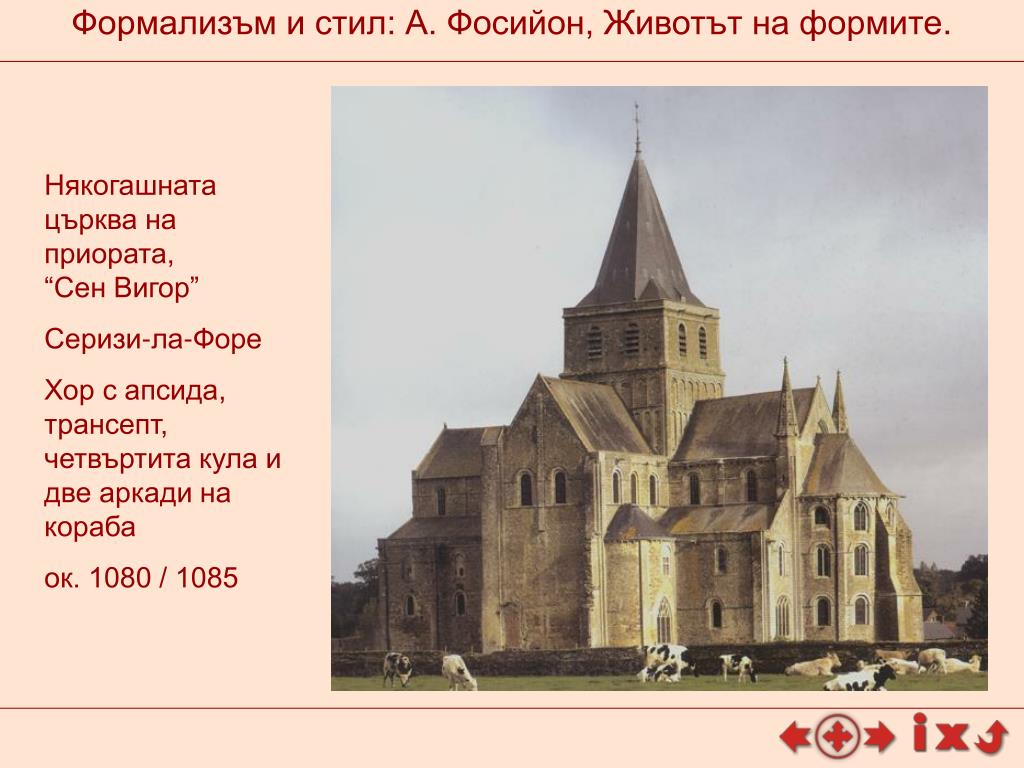 Формализъм и стил: А. Фосийон, Животът на формите.

Някогашната църква на приората, “Сен Вигор”

Серизи-ла-Форе

Хор с апсида, трансепт, четвъртита кула и две аркади на кораба

ок. 1080 / 1085

i x